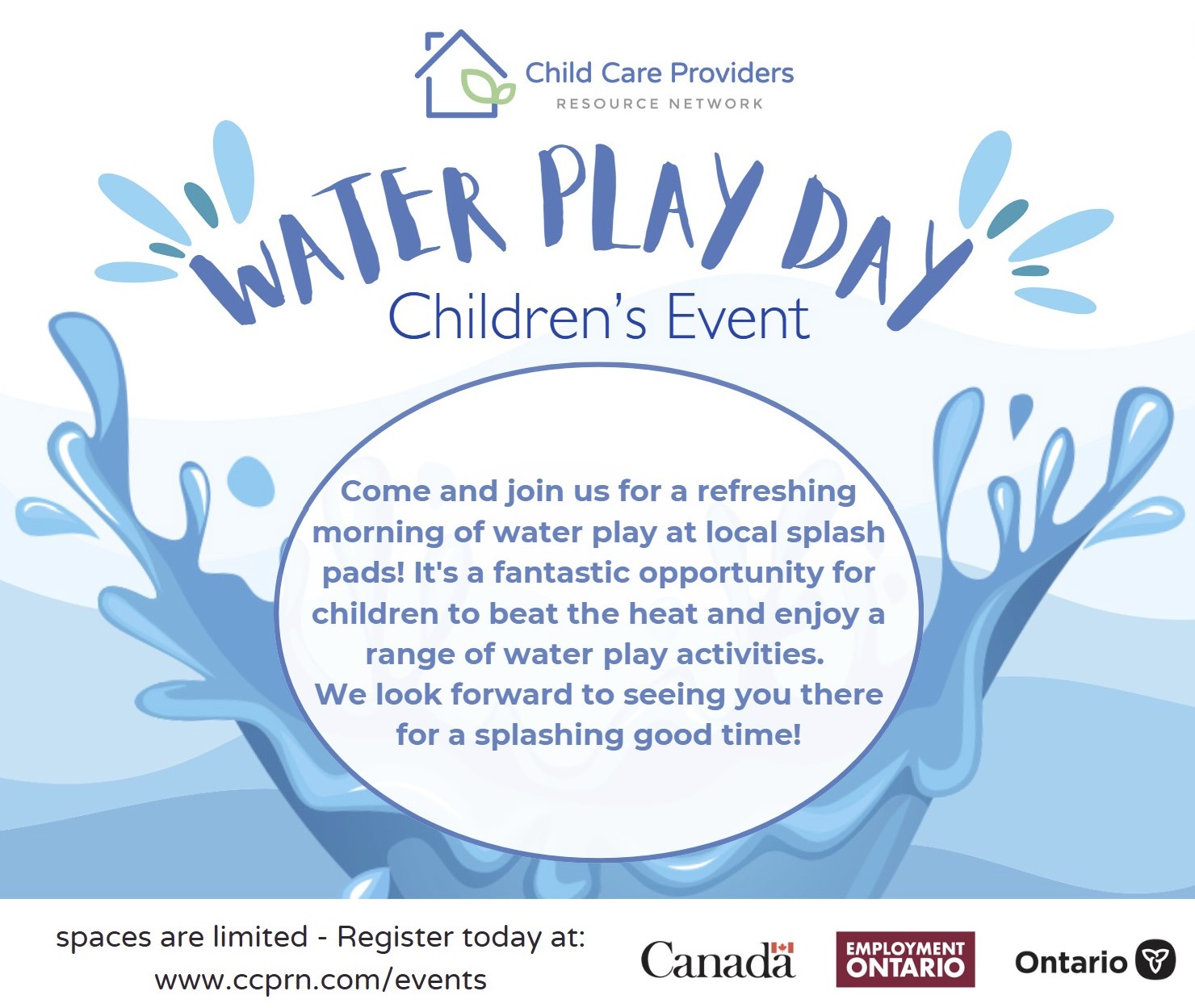 Child Care Providers
RESOURCE NETWORK

WATER PLAY DAY
Children's Event

Come and join us for a refreshing morning of water play at local splash pads! It's a fantastic opportunity for children to beat the heat and enjoy a range of water play activities.
We look forward to seeing you there for a splashing good time!

spaces are limited - Register today at:
www.ccprn.com/events

Canada

EMPLOYMENT ONTARIO

Ontario